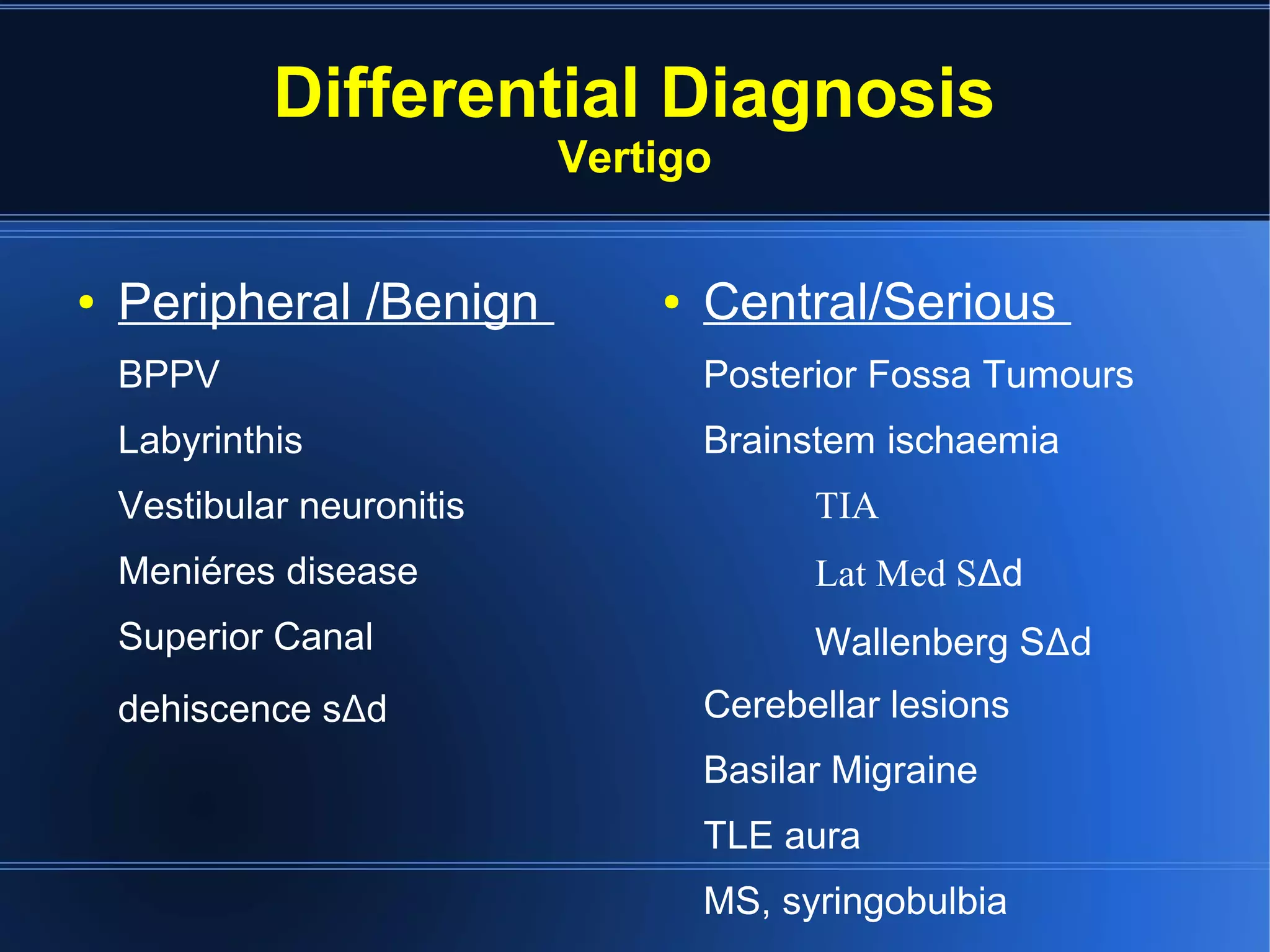 Differential Diagnosis
Vertigo

• Peripheral /Benign

BPPV

Labyrinthis

Vestibular neuronitis

Meniéres disease

Superior Canal

dehiscence sΔd

• Central/Serious

Posterior Fossa Tumours

Brainstem ischaemia

TIA

Lat Med SΔd

Wallenberg SΔd

Cerebellar lesions

Basilar Migraine

TLE aura

MS, syringobulbia